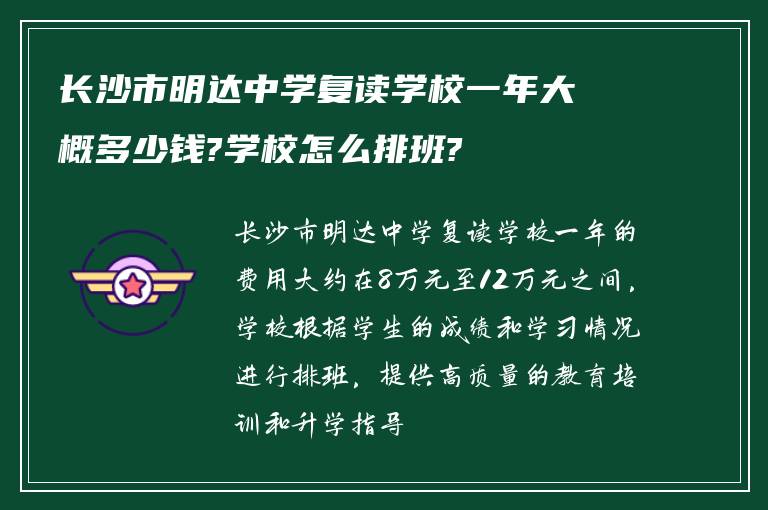 长沙市明达中学复读学校一年大概多少钱?学校怎么排班?

长沙市明达中学复读学校一年的费用大约在8万元至12万元之间，学校根据学生的成绩和学习情况进行排班，提供高质量的教育培训和升学指导